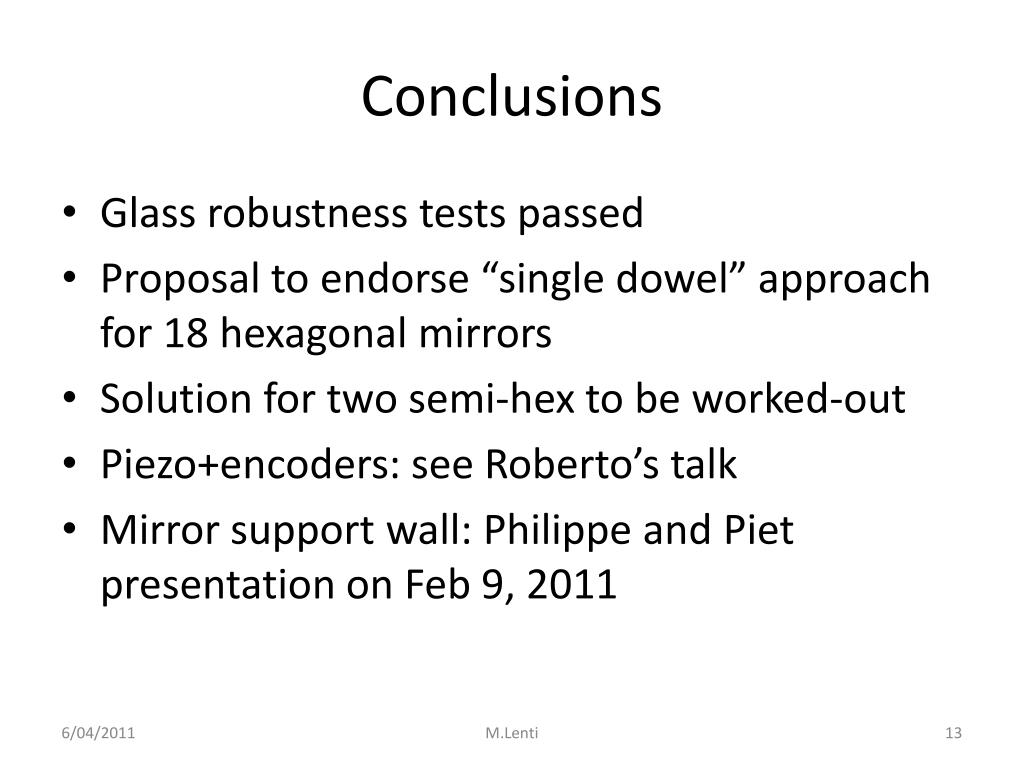 Conclusions

• Glass robustness tests passed
• Proposal to endorse “single dowel” approach for 18 hexagonal mirrors
• Solution for two semi-hex to be worked-out
• Piezo+encoders: see Roberto’s talk
• Mirror support wall: Philippe and Piet presentation on Feb 9, 2011

6/04/2011 M.Lenti 13